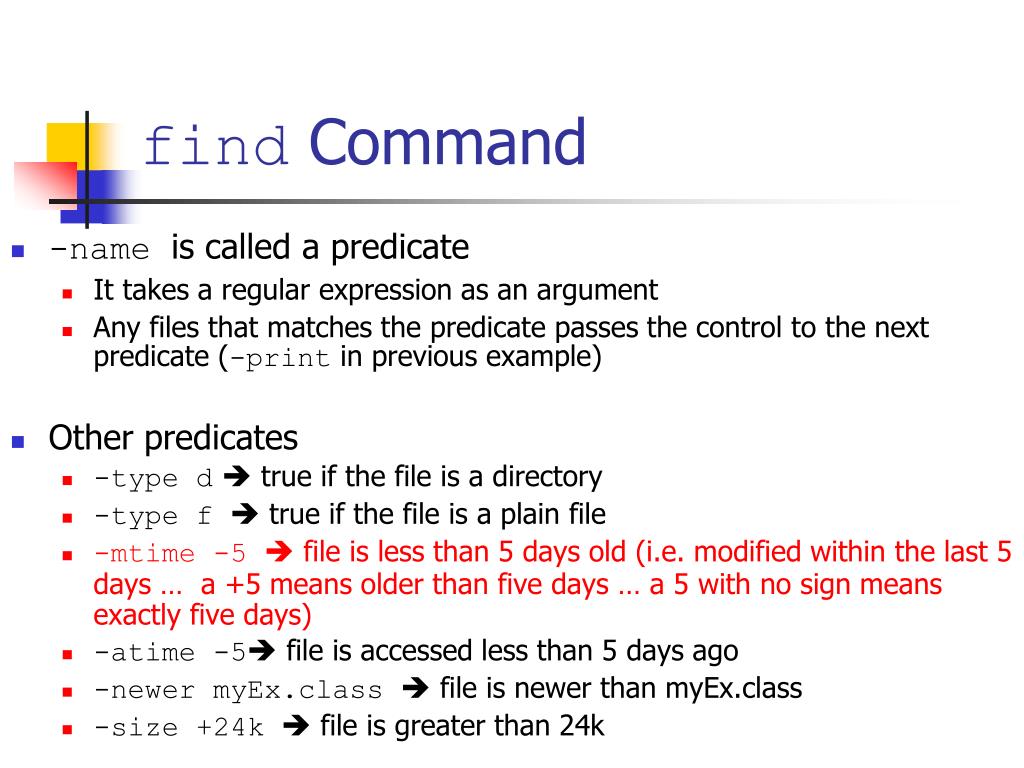 find Command

- -name is called a predicate
  - It takes a regular expression as an argument
  - Any files that matches the predicate passes the control to the next predicate (-print in previous example)

- Other predicates
  - -type d ➔ true if the file is a directory
  - -type f ➔ true if the file is a plain file
  - -mtime -5 ➔ file is less than 5 days old (i.e. modified within the last 5 days … a +5 means older than five days … a 5 with no sign means exactly five days)
  - -atime -5➔ file is accessed less than 5 days ago
  - -newer myEx.class ➔ file is newer than myEx.class
  - -size +24k ➔ file is greater than 24k